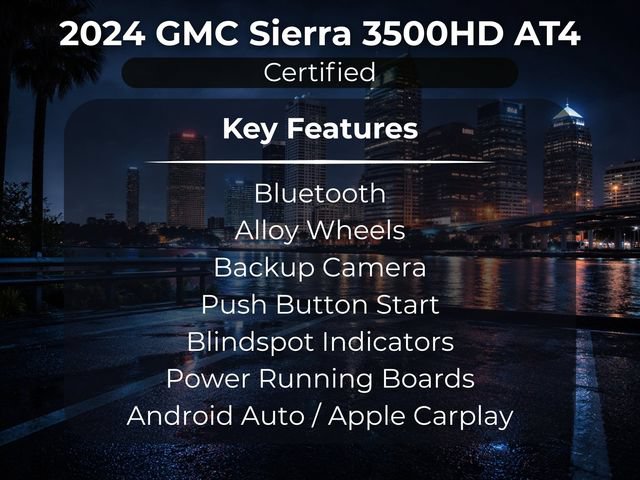 2024 GMC Sierra 3500HD AT4

Certified

Key Features

Bluetooth
Alloy Wheels
Backup Camera
Push Button Start
Blindspot Indicators
Power Running Boards
Android Auto / Apple Carplay